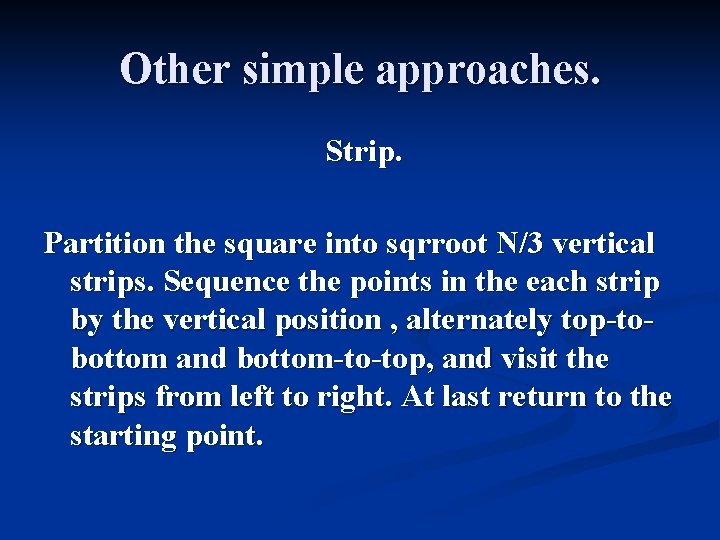 Other simple approaches.

Strip.

Partition the square into sqrroot N/3 vertical strips. Sequence the points in the each strip by the vertical position , alternately top-to-bottom and bottom-to-top, and visit the strips from left to right. At last return to the starting point.